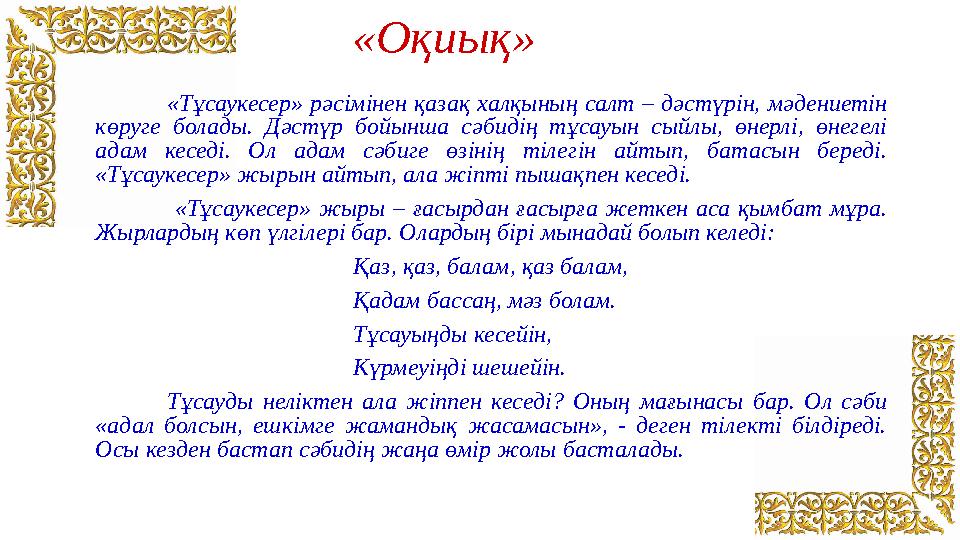 «Оқиық»

«Тұсаукесер» рәсімінен қазақ халқының салт – дәстүрін, мәдениетін көруге болады. Дәстүр бойынша сәбидің тұсауын сыйлы, өнерлі, өнегелі адам кеседі. Ол адам сәбиге өзінің тілегін айтып, батасын береді. «Тұсаукесер» жырын айтып, ала жіпті пышақпен кеседі.

«Тұсаукесер» жыры – ғасырдан ғасырға жеткен аса қымбат мұра. Жырлардың көп үлгілері бар. Олардың бірі мынадай болып келеді:

Қаз, қаз, балам, қаз балам,

Қадам бассаң, мәз болам.

Тұсауыңды кесейін,

Күрмеуіңді шешейін.

Тұсауды неліктен ала жіппен кеседі? Оның мағынасы бар. Ол сәби «адал болсын, ешкімге жамандық жасамасын», - деген тілекті білдіреді. Осы кезден бастап сәбидің жаңа өмір жолы басталады.